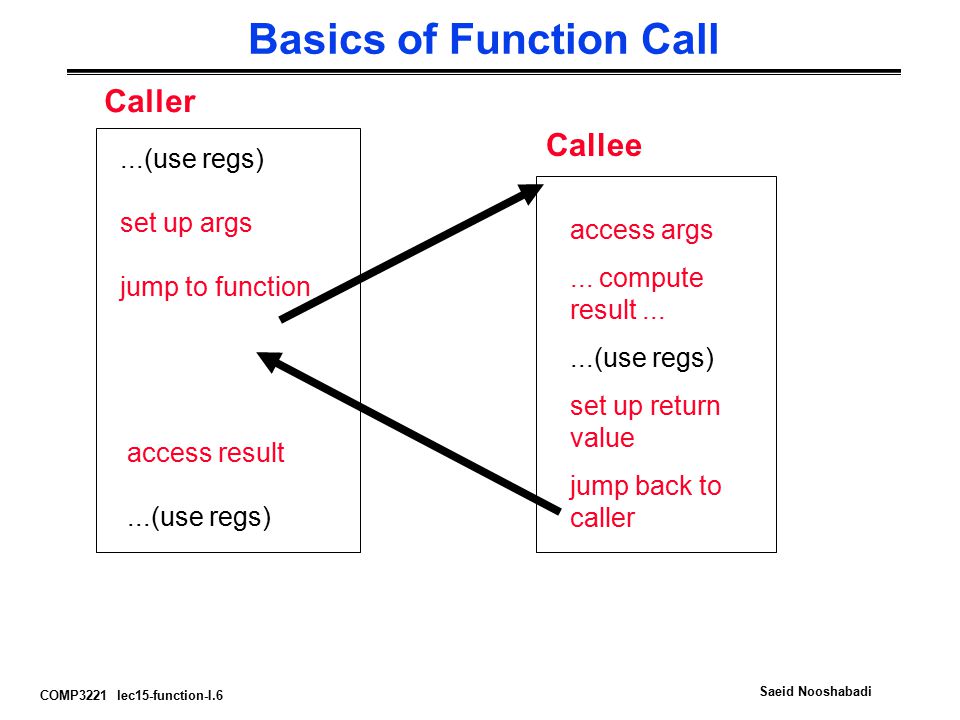 Basics of Function Call

Caller

...(use regs)

set up args

jump to function

access result

...(use regs)

Callee

access args

... compute result ...

...(use regs)

set up return value

jump back to caller

COMP3221 lec15-function-I.6

Saeid Nooshabadi